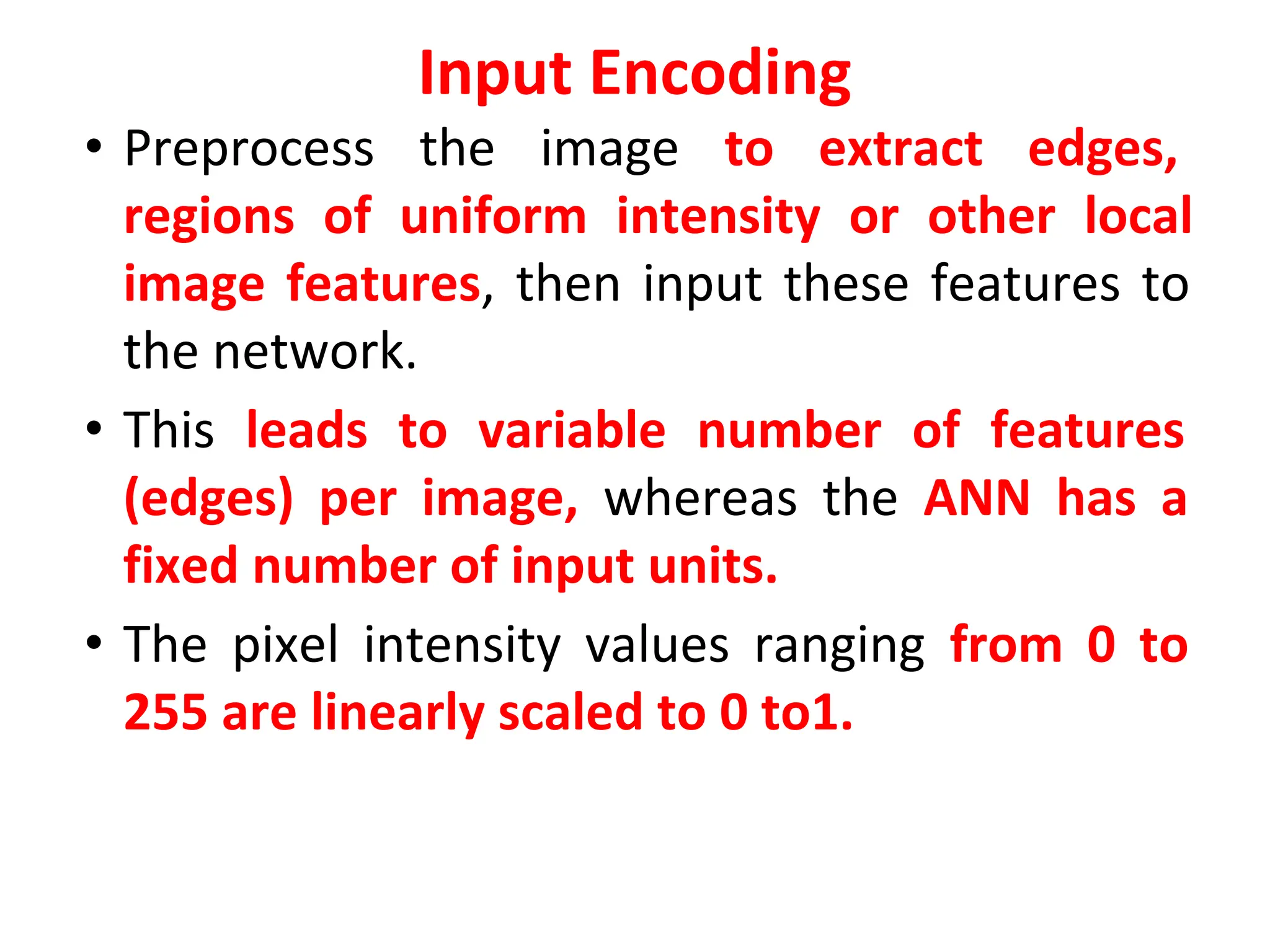 Input Encoding

• Preprocess the image to extract edges, regions of uniform intensity or other local image features, then input these features to the network.

• This leads to variable number of features (edges) per image, whereas the ANN has a fixed number of input units.

• The pixel intensity values ranging from 0 to 255 are linearly scaled to 0 to1.